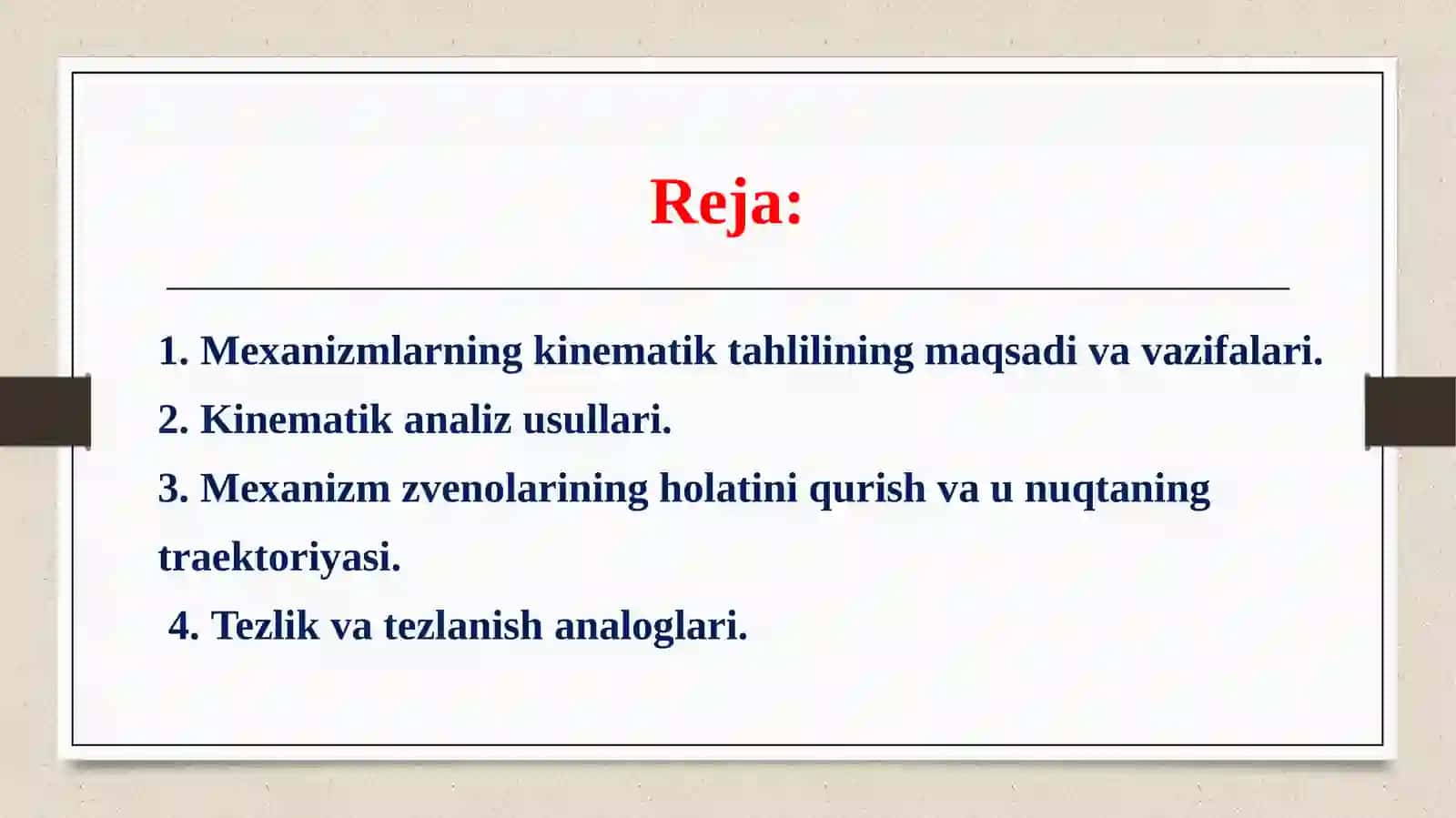 Reja:

1. Mexanizmlarning kinematik tahlilining maqsadi va vazifalari.
2. Kinematik analiz usullari.
3. Mexanizm zvenolarining holatini qurish va u nuqtaning traektoriyasi.
4. Tezlik va tezlanish analoglari.